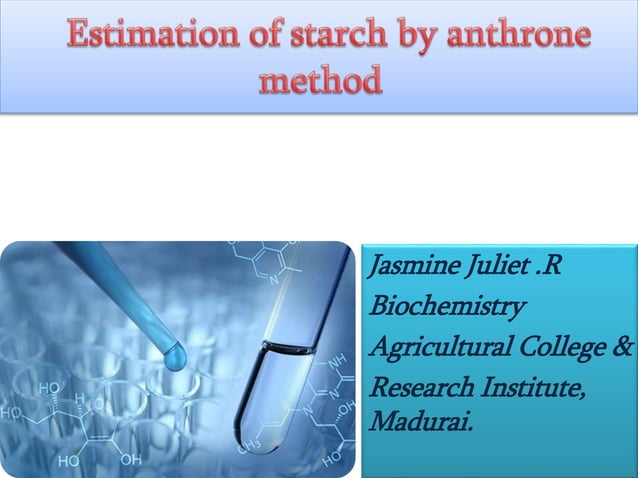 Estimation of starch by anthrone method

Jasmine Juliet .R
Biochemistry
Agricultural College & Research Institute, Madurai.